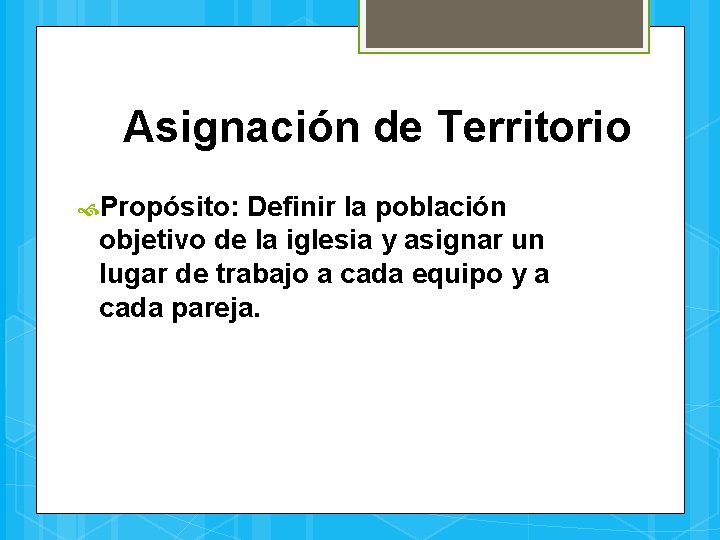 Asignación de Territorio

Propósito: Definir la población objetivo de la iglesia y asignar un lugar de trabajo a cada equipo y a cada pareja.